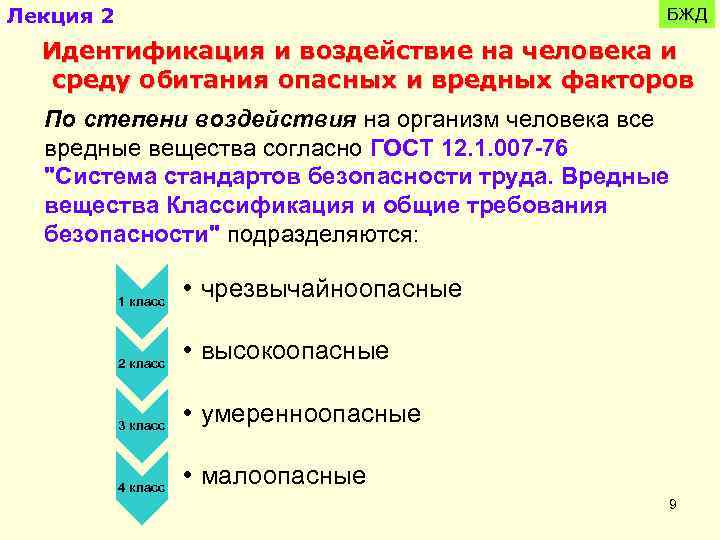 Лекция 2

БЖД

Идентификация и воздействие на человека и среду обитания опасных и вредных факторов

По степени воздействия на организм человека все вредные вещества согласно ГОСТ 12.1.007-76 "Система стандартов безопасности труда. Вредные вещества Классификация и общие требования безопасности" подразделяются:

1 класс
• чрезвычайноопасные

2 класс
• высокоопасные

3 класс
• умеренноопасные

4 класс
• малоопасные

9